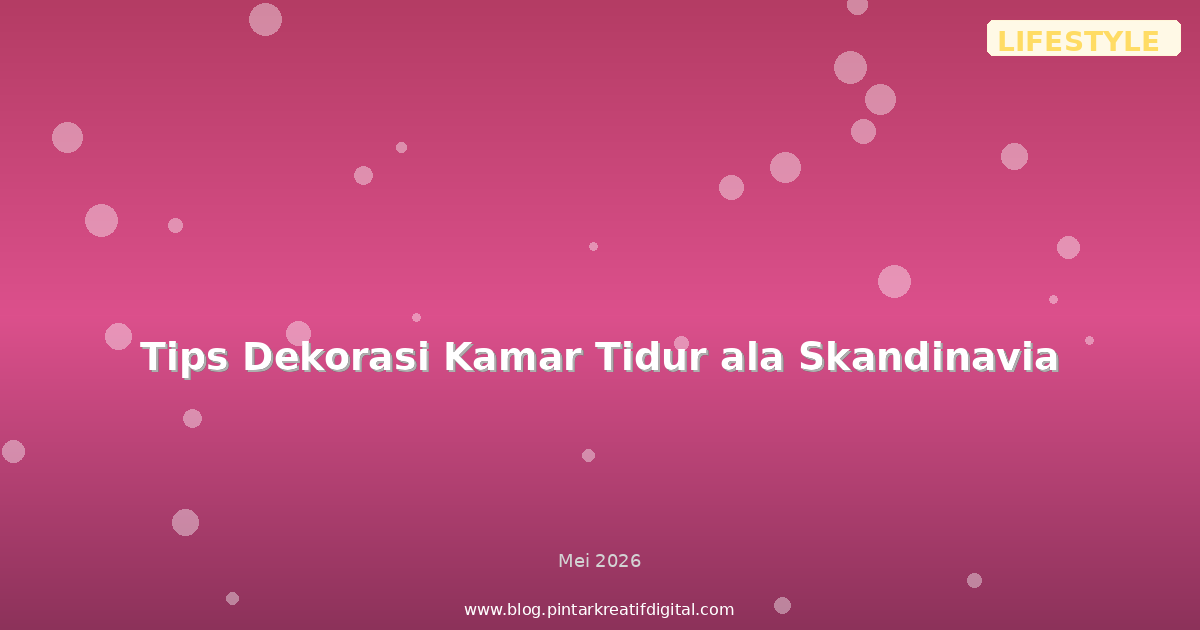 LIFESTYLE

Tips Dekorasi Kamar Tidur ala Skandinavia

Mei 2026

www.blog.pintarkreatifdigital.com